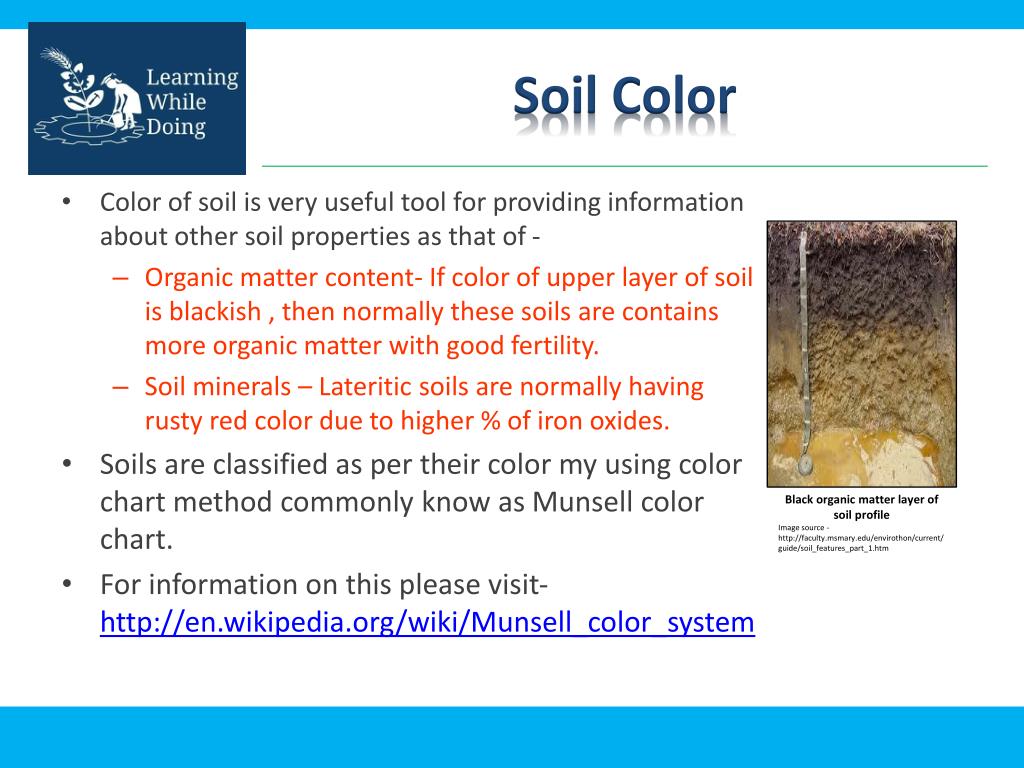 Learning While Doing

Soil Color

• Color of soil is very useful tool for providing information about other soil properties as that of -
– Organic matter content- If color of upper layer of soil is blackish , then normally these soils are contains more organic matter with good fertility.
– Soil minerals – Lateritic soils are normally having rusty red color due to higher % of iron oxides.
• Soils are classified as per their color my using color chart method commonly know as Munsell color chart.
• For information on this please visit- http://en.wikipedia.org/wiki/Munsell_color_system

Black organic matter layer of soil profile
Image source - http://faculty.msmary.edu/envirothon/current/guide/soil_features_part_1.htm